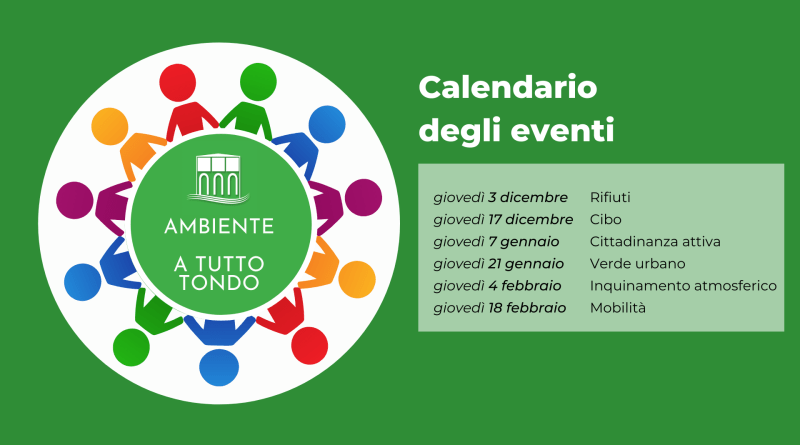 AMBIENTE

A TUTTO TONDO

Calendario degli eventi

| | |
|---|---|
| giovedì 3 dicembre | Rifiuti |
| giovedì 17 dicembre | Cibo |
| giovedì 7 gennaio | Cittadinanza attiva |
| giovedì 21 gennaio | Verde urbano |
| giovedì 4 febbraio | Inquinamento atmosferico |
| giovedì 18 febbraio | Mobilità |